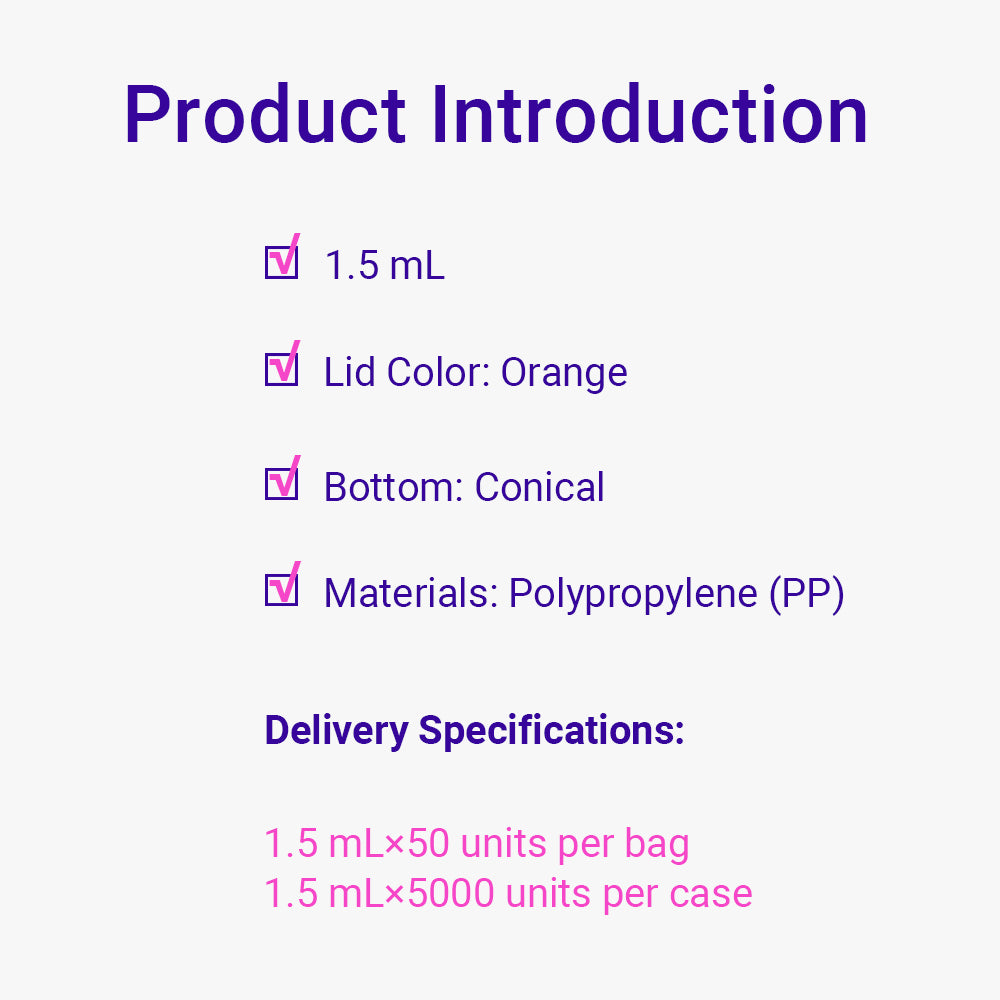 Product Introduction

☑ 1.5 mL

☑ Lid Color: Orange

☑ Bottom: Conical

☑ Materials: Polypropylene (PP)

Delivery Specifications:

1.5 mL×50 units per bag
1.5 mL×5000 units per case